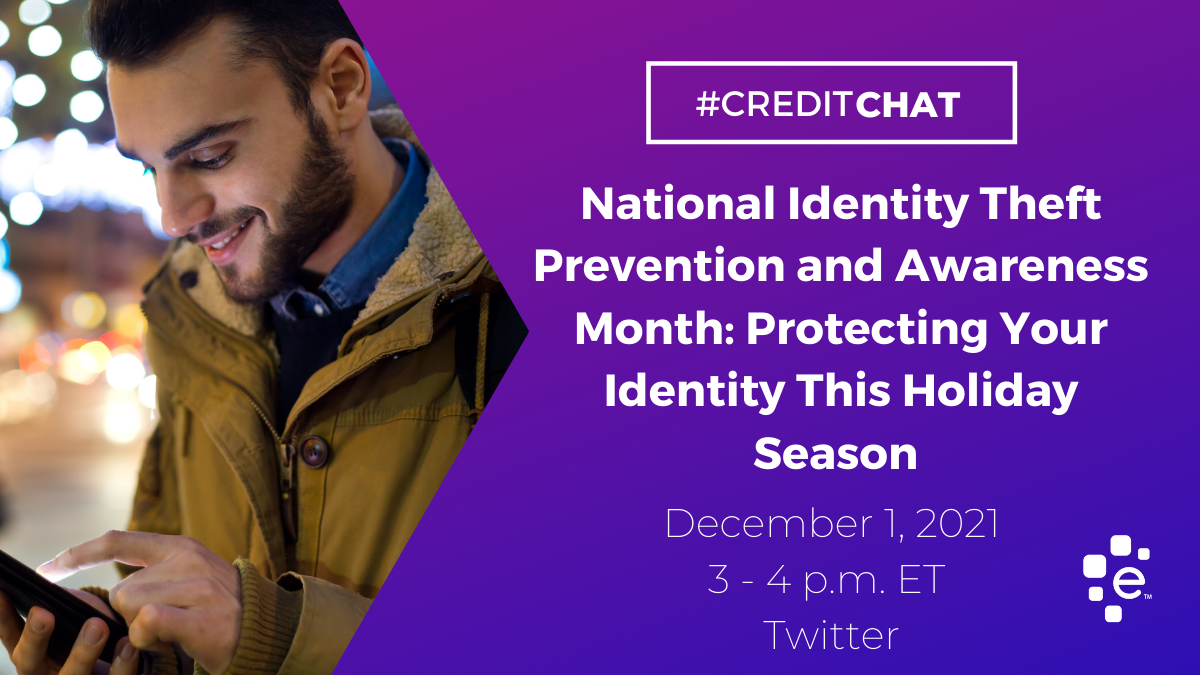 #CREDITCHAT

National Identity Theft Prevention and Awareness Month: Protecting Your Identity This Holiday Season

December 1, 2021
3 - 4 p.m. ET
Twitter

e™